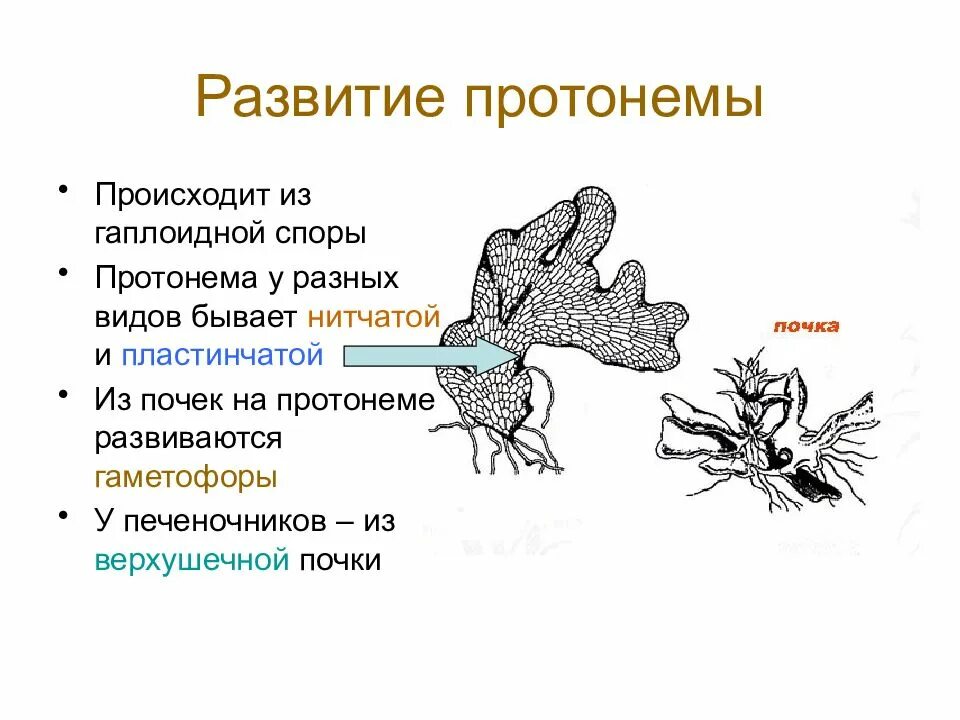 Развитие протонемы

• Происходит из гаплоидной споры
• Протонема у разных видов бывает нитчатой и пластинчатой
• Из почек на протонеме развиваются гаметофоры
• У печеночников – из верхушечной почки

почка